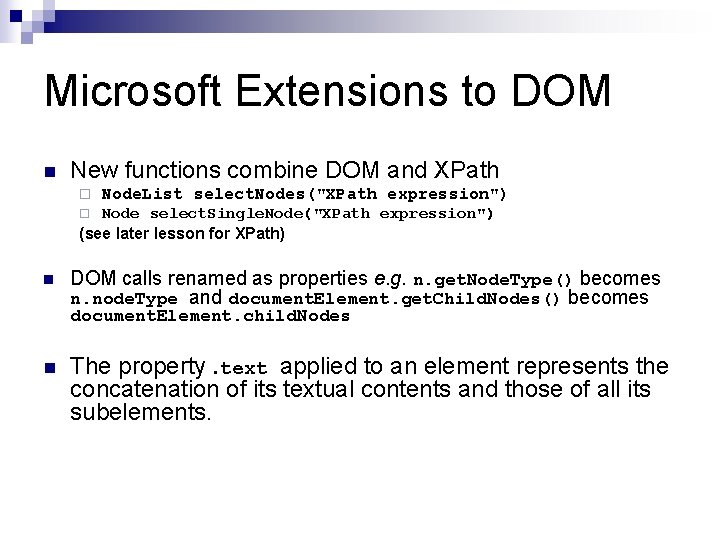 Microsoft Extensions to DOM

New functions combine DOM and XPath
NodeList selectNodes("XPath expression")
Node selectSingleNode("XPath expression")
(see later lesson for XPath)

DOM calls renamed as properties e.g. n.getNodeType() becomes n.nodeType and documentElement.getChildNodes() becomes documentElement.childNodes

The property .text applied to an element represents the concatenation of its textual contents and those of all its subelements.